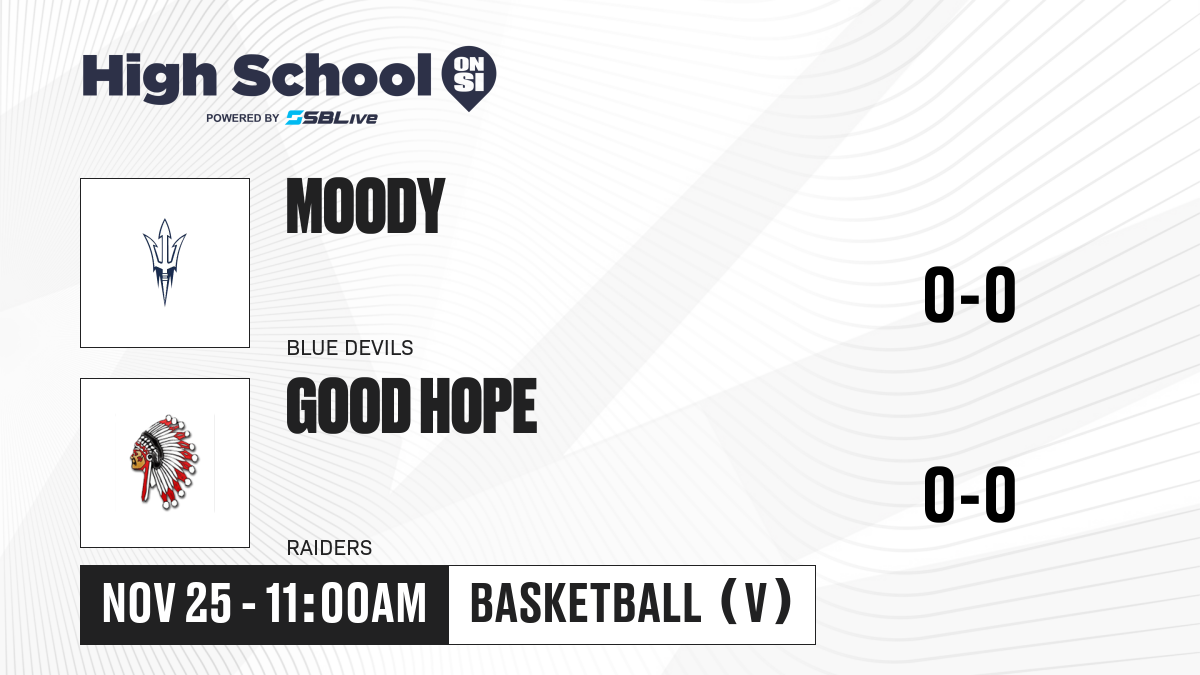 High School ON SI
POWERED BY SBLive

MOODY
BLUE DEVILS
0-0

GOOD HOPE
RAIDERS
0-0

NOV 25 - 11:00AM
BASKETBALL (V)